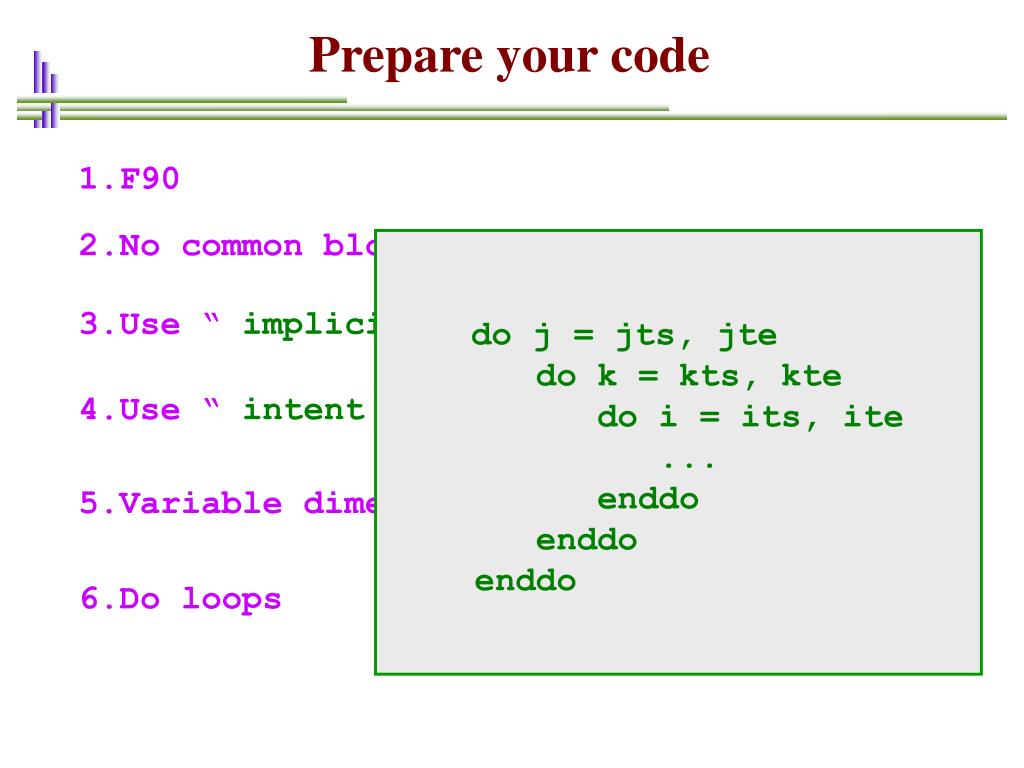 Prepare your code

1.F90

2.No common blo

3.Use “ implici

4.Use “ intent

5.Variable dime

6.Do loops

do j = jts, jte
   do k = kts, kte
      do i = its, ite
         ...
      enddo
   enddo
enddo